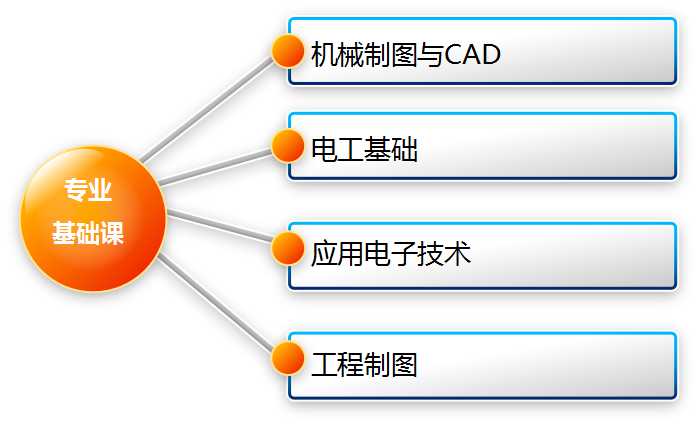 专业
基础课

机械制图与CAD

电工基础

应用电子技术

工程制图